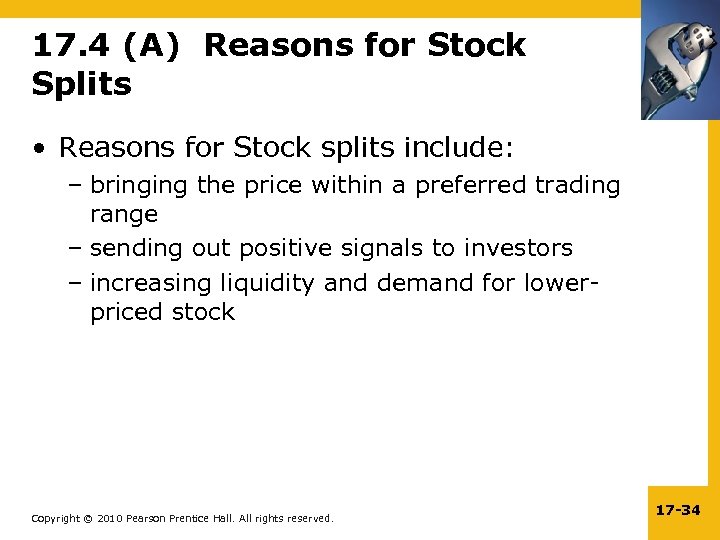 17.4 (A) Reasons for Stock Splits

• Reasons for Stock splits include:
– bringing the price within a preferred trading range
– sending out positive signals to investors
– increasing liquidity and demand for lower-priced stock

Copyright © 2010 Pearson Prentice Hall. All rights reserved.

17-34